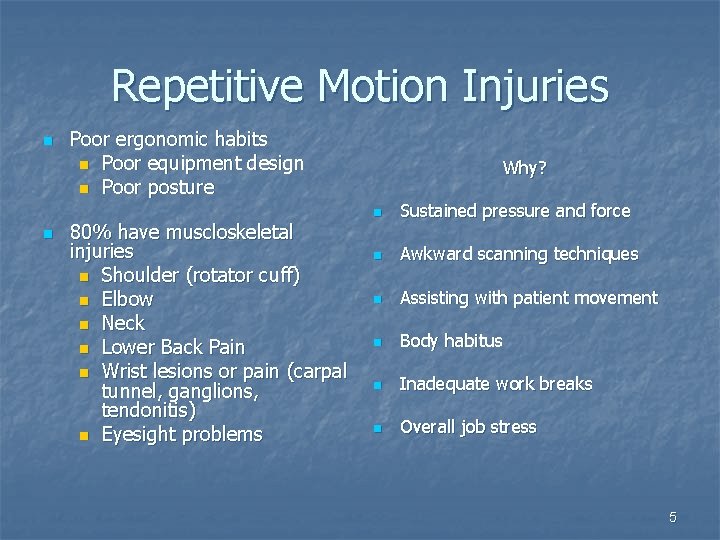 Repetitive Motion Injuries

Poor ergonomic habits
Poor equipment design
Poor posture

80% have muscloskeletal injuries
Shoulder (rotator cuff)
Elbow
Neck
Lower Back Pain
Wrist lesions or pain (carpal tunnel, ganglions, tendonitis)
Eyesight problems

Why?

Sustained pressure and force

Awkward scanning techniques

Assisting with patient movement

Body habitus

Inadequate work breaks

Overall job stress

5